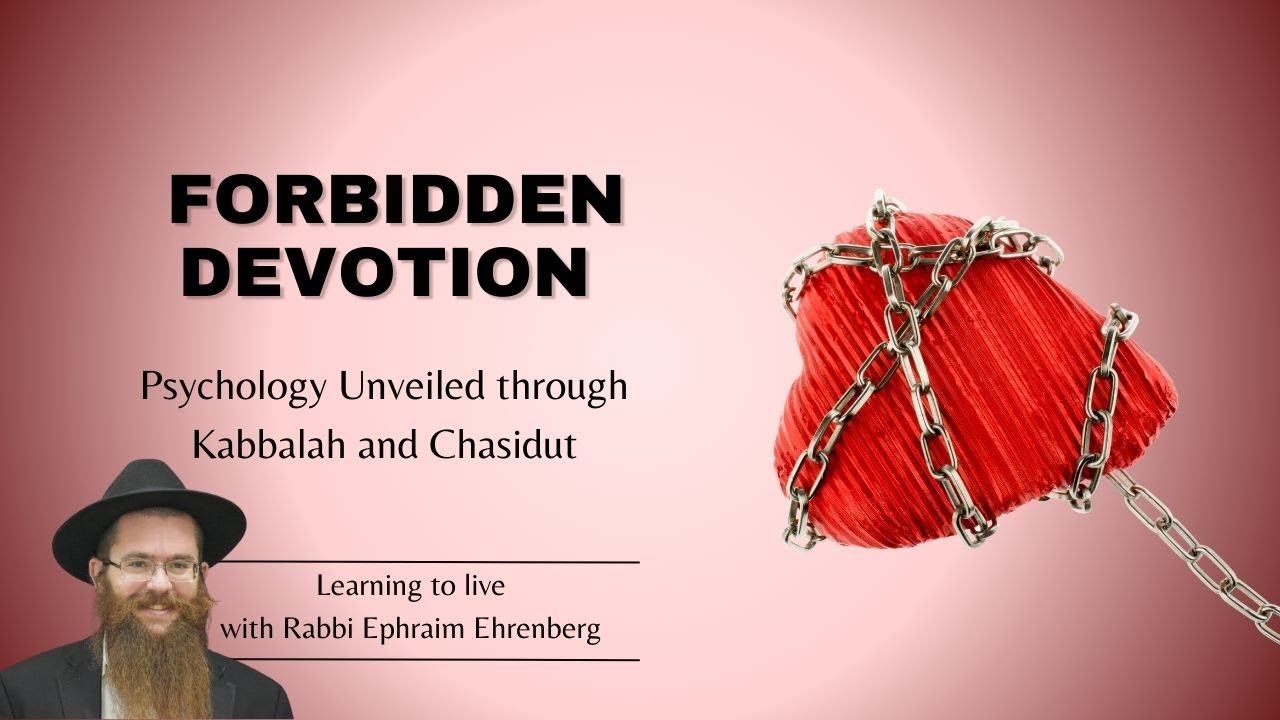 FORBIDDEN DEVOTION

Psychology Unveiled through Kabbalah and Chasidut

Learning to live
with Rabbi Ephraim Ehrenberg